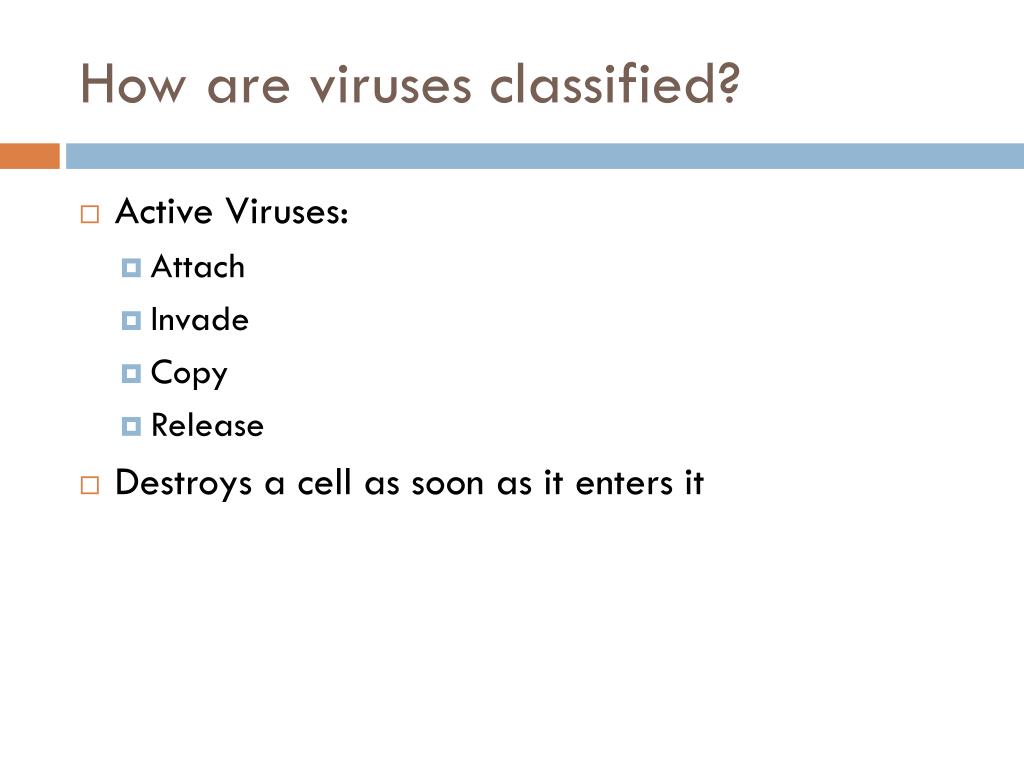 How are viruses classified?

Active Viruses:
Attach
Invade
Copy
Release

Destroys a cell as soon as it enters it